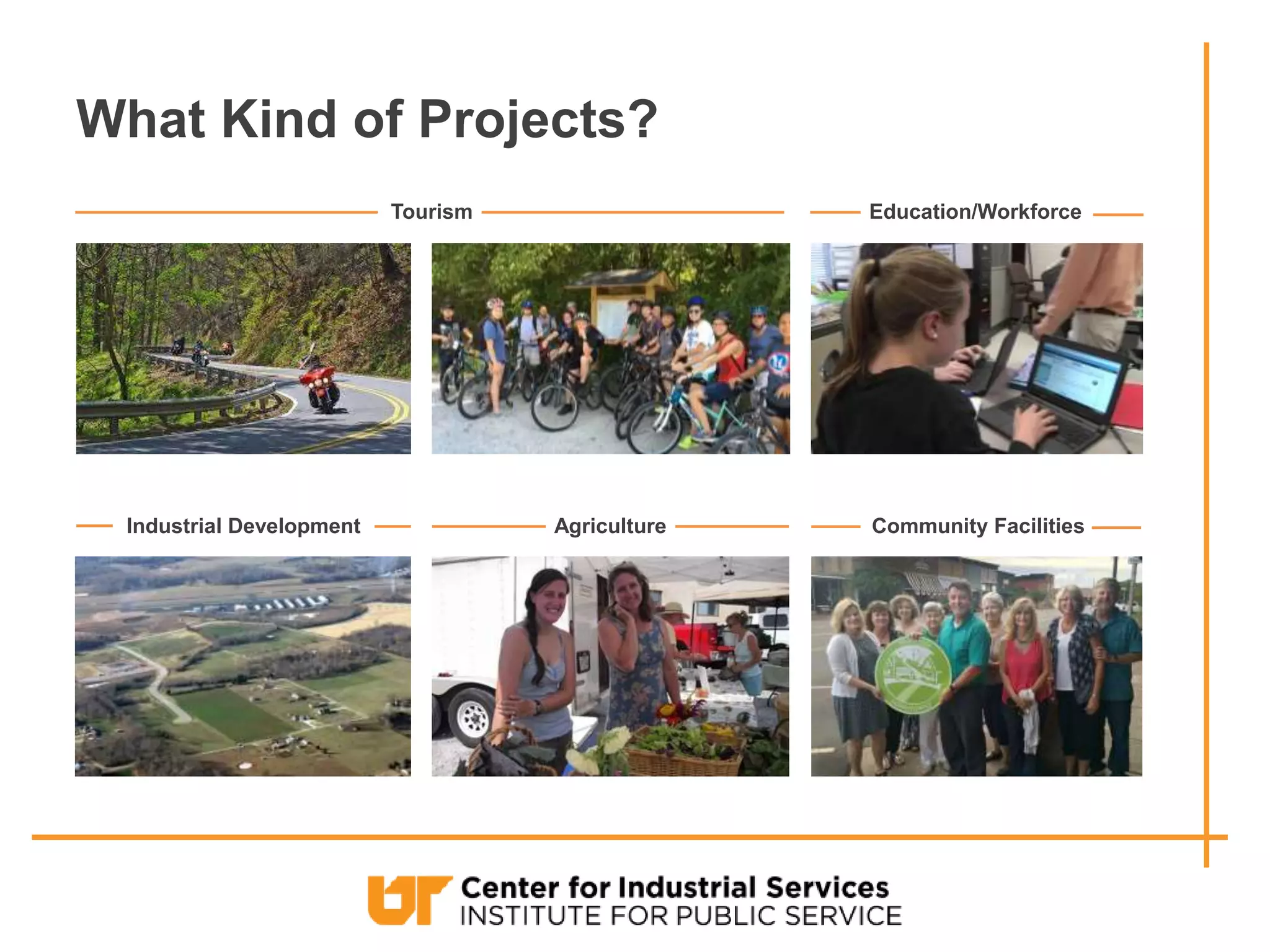 What Kind of Projects?

Tourism

Education/Workforce

Industrial Development

Agriculture

Community Facilities

UT Center for Industrial Services
INSTITUTE FOR PUBLIC SERVICE